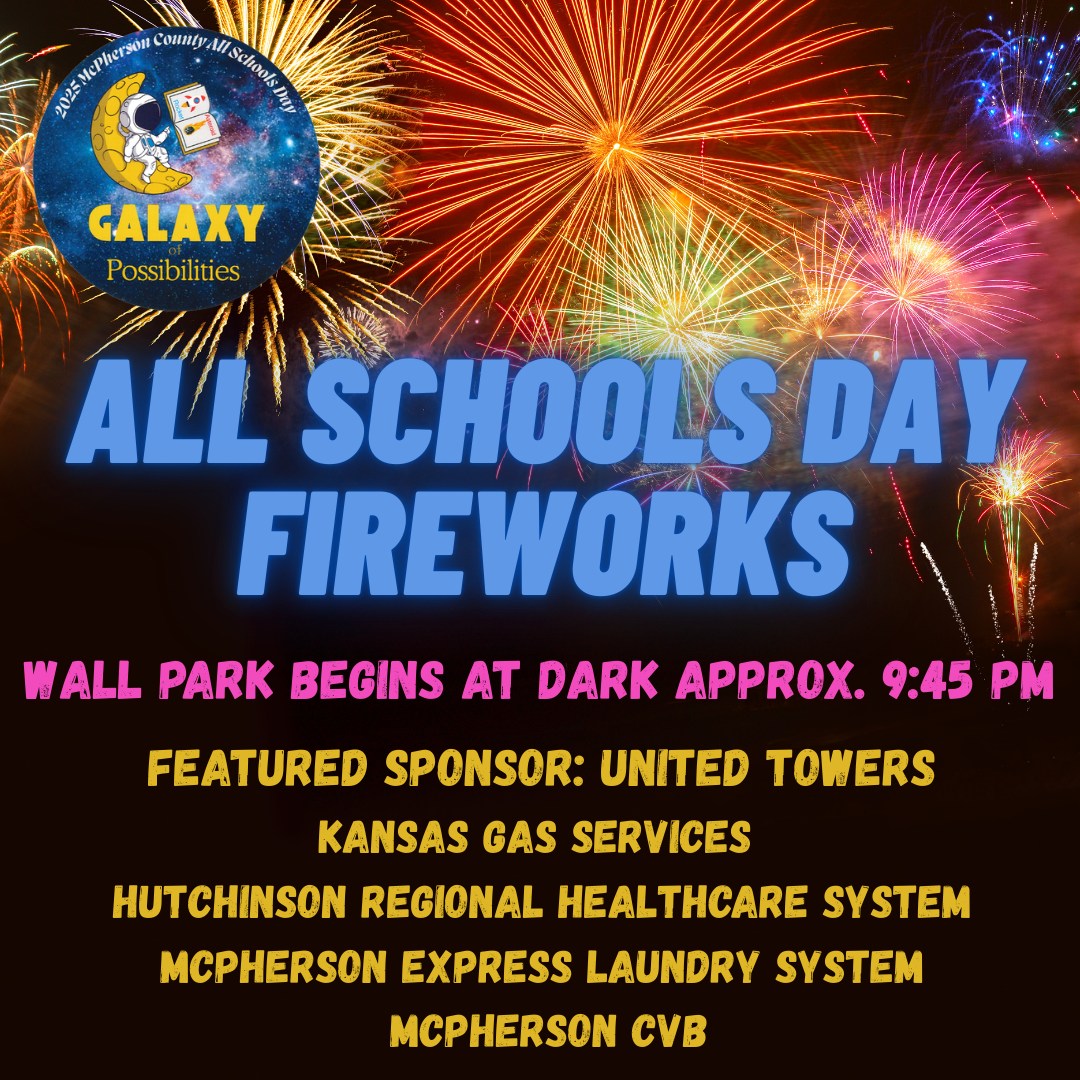 2025 McPherson County All Schools Day

GALAXY of Possibilities

ALL SCHOOLS DAY FIREWORKS

WALL PARK BEGINS AT DARK APPROX. 9:45 PM

FEATURED SPONSOR: UNITED TOWERS
KANSAS GAS SERVICES
HUTCHINSON REGIONAL HEALTHCARE SYSTEM
MCPHERSON EXPRESS LAUNDRY SYSTEM
MCPHERSON CVB